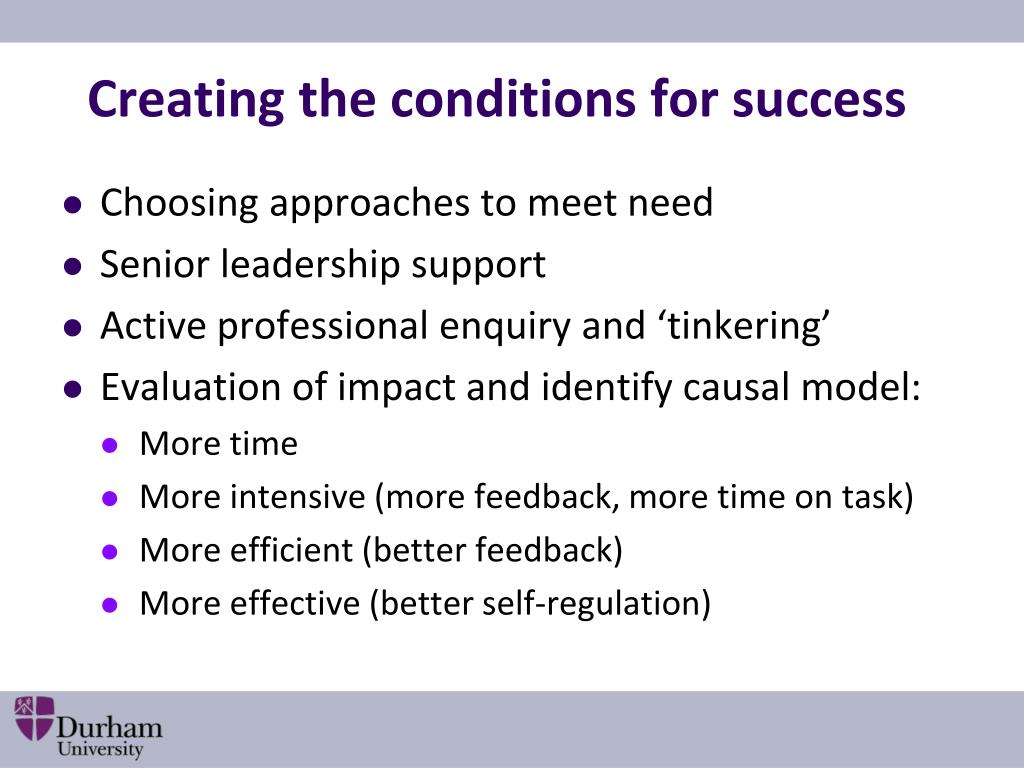 Creating the conditions for success

- Choosing approaches to meet need
- Senior leadership support
- Active professional enquiry and ‘tinkering’
- Evaluation of impact and identify causal model:
  - More time
  - More intensive (more feedback, more time on task)
  - More efficient (better feedback)
  - More effective (better self-regulation)

Durham University